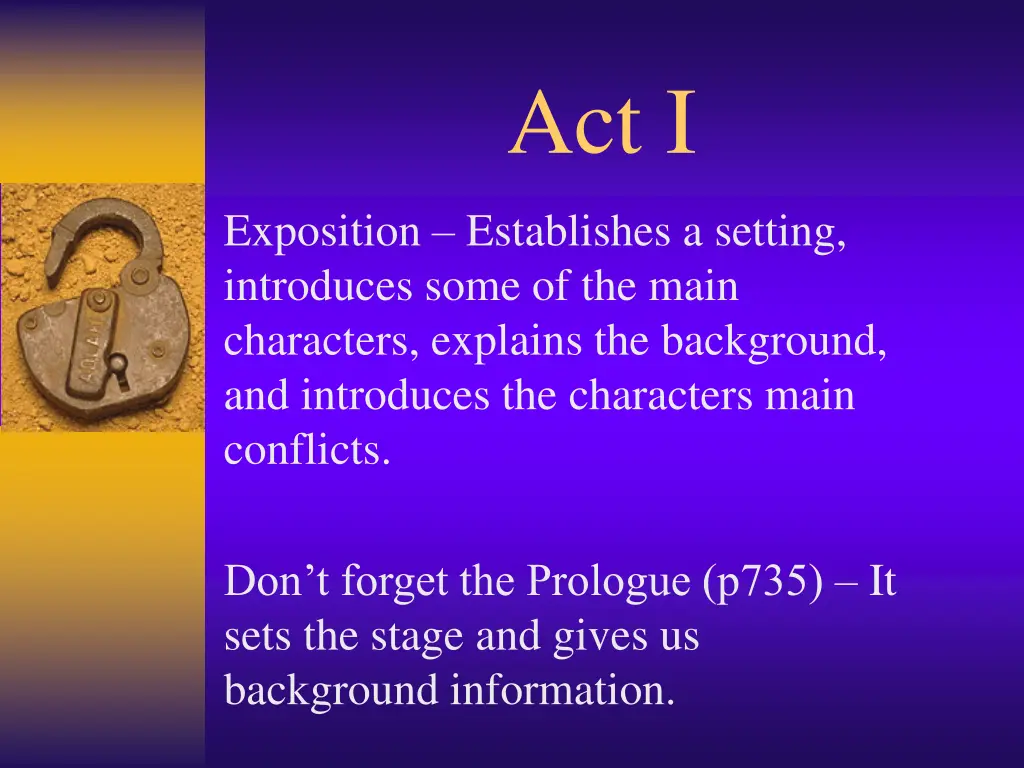 Act I

Exposition – Establishes a setting, introduces some of the main characters, explains the background, and introduces the characters main conflicts.

Don’t forget the Prologue (p735) – It sets the stage and gives us background information.